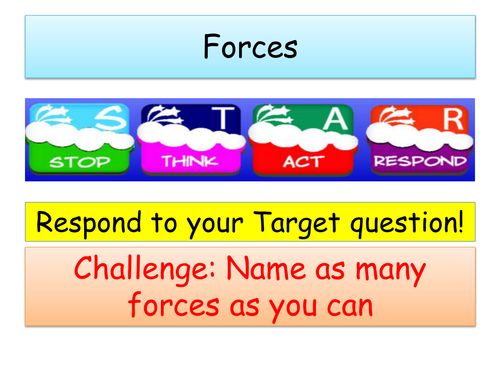 Forces

S
STOP

T
THINK

A
ACT

R
RESPOND

Respond to your Target question!

Challenge: Name as many forces as you can